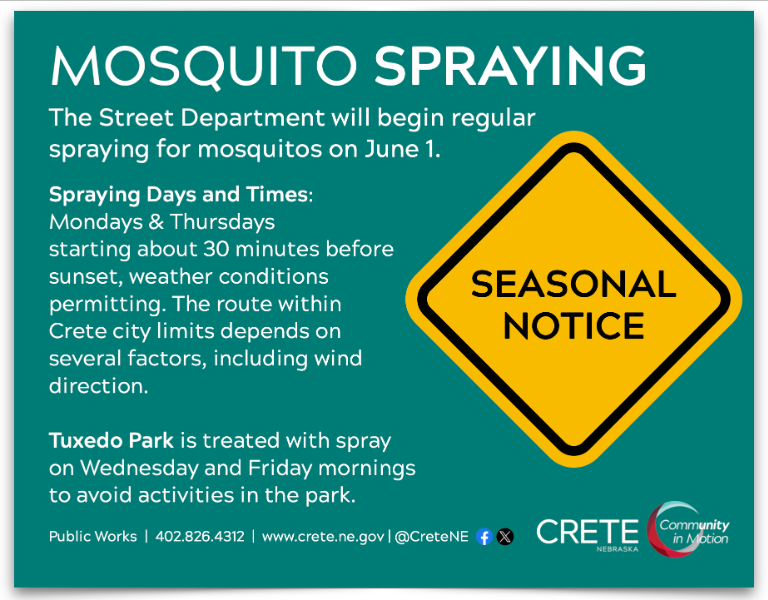 MOSQUITO SPRAYING

The Street Department will begin regular spraying for mosquitos on June 1.

Spraying Days and Times:
Mondays & Thursdays starting about 30 minutes before sunset, weather conditions permitting. The route within Crete city limits depends on several factors, including wind direction.

Tuxedo Park is treated with spray on Wednesday and Friday mornings to avoid activities in the park.

SEASONAL NOTICE

Public Works | 402.826.4312 | www.crete.ne.gov | @CreteNE

CRETE NEBRASKA

Community in Motion